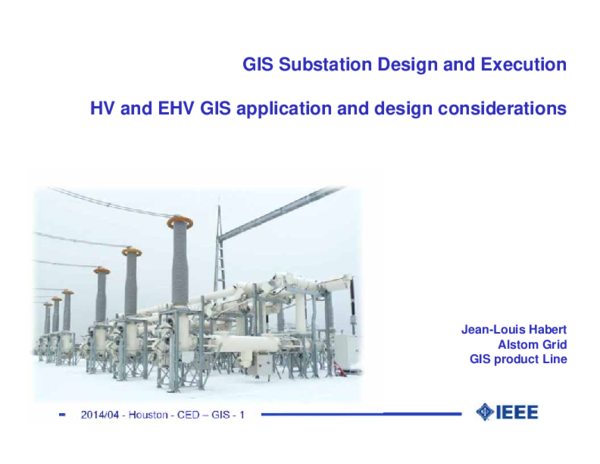 GIS Substation Design and Execution

HV and EHV GIS application and design considerations

Jean-Louis Habert
Alstom Grid
GIS product Line

2014/04 - Houston - CED – GIS - 1

IEEE